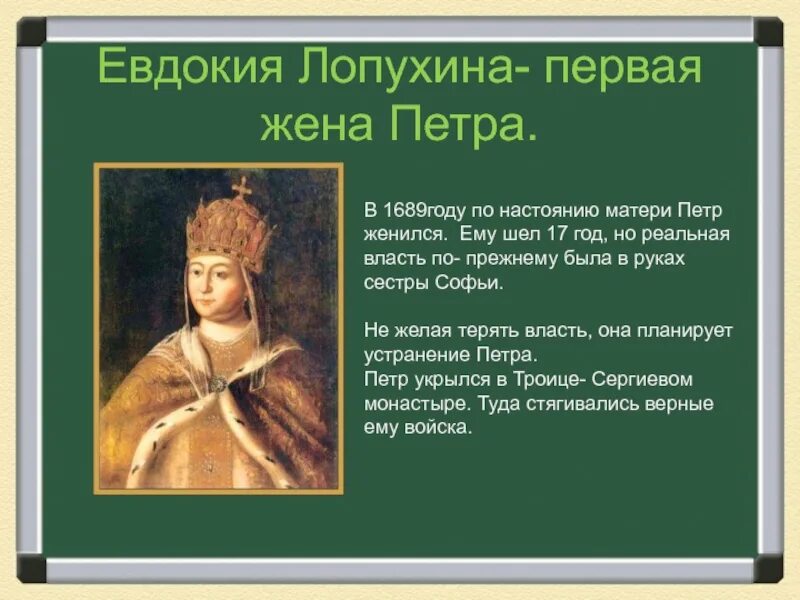 Евдокия Лопухина- первая жена Петра.

В 1689году по настоянию матери Петр женился. Ему шел 17 год, но реальная власть по- прежнему была в руках сестры Софьи.

Не желая терять власть, она планирует устранение Петра.
Петр укрылся в Троице- Сергиевом монастыре. Туда стягивались верные ему войска.